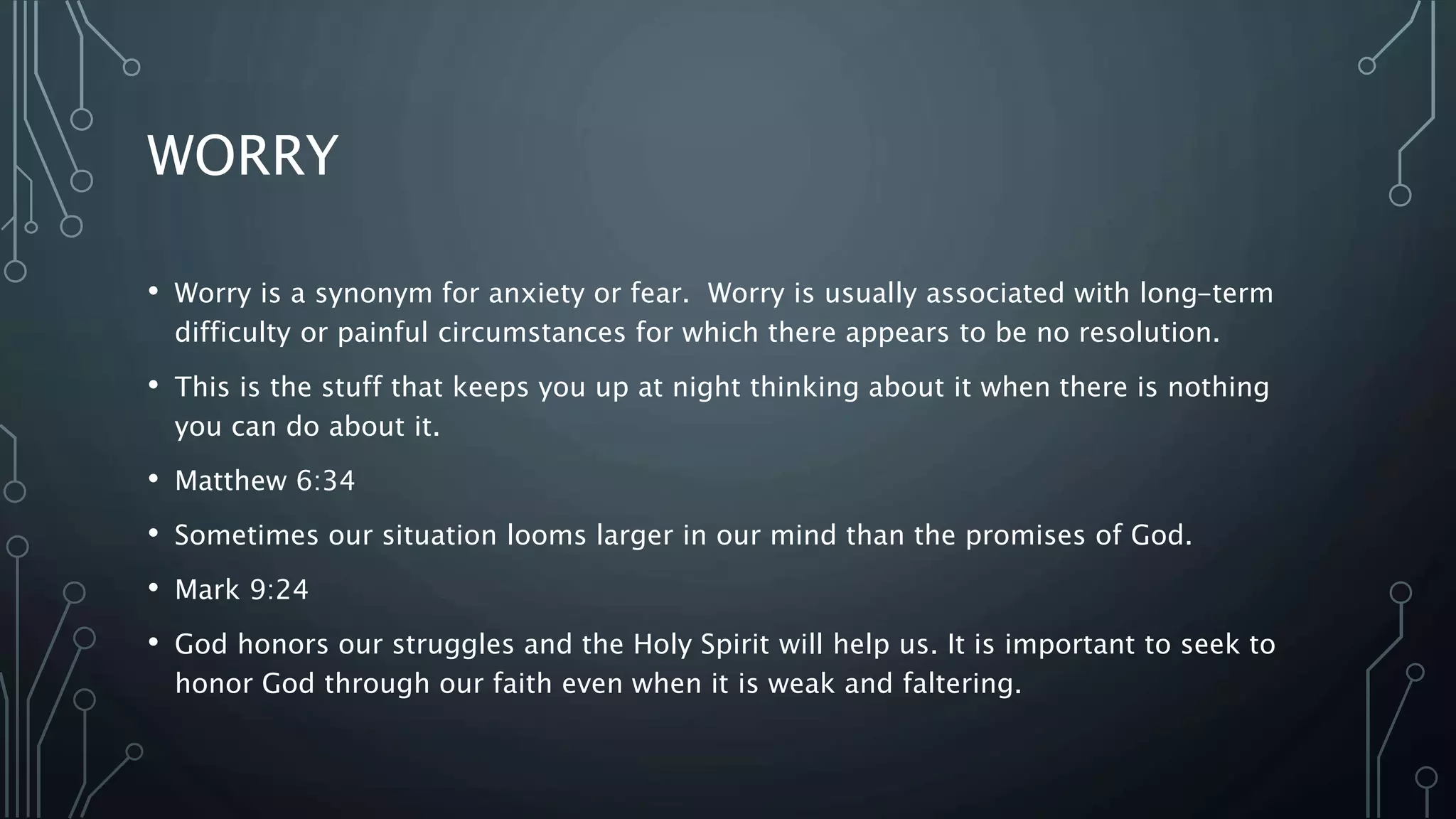 WORRY

• Worry is a synonym for anxiety or fear. Worry is usually associated with long-term difficulty or painful circumstances for which there appears to be no resolution.

• This is the stuff that keeps you up at night thinking about it when there is nothing you can do about it.

• Matthew 6:34

• Sometimes our situation looms larger in our mind than the promises of God.

• Mark 9:24

• God honors our struggles and the Holy Spirit will help us. It is important to seek to honor God through our faith even when it is weak and faltering.